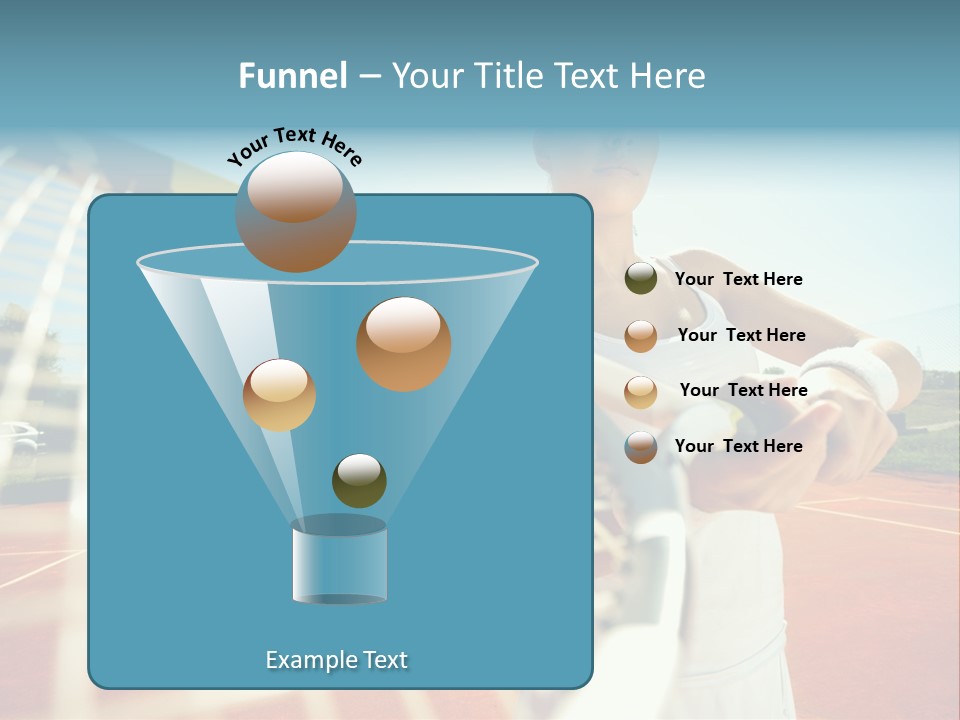 Funnel – Your Title Text Here

Your Text Here

Your Text Here

Your Text Here

Your Text Here

Your Text Here

Example Text